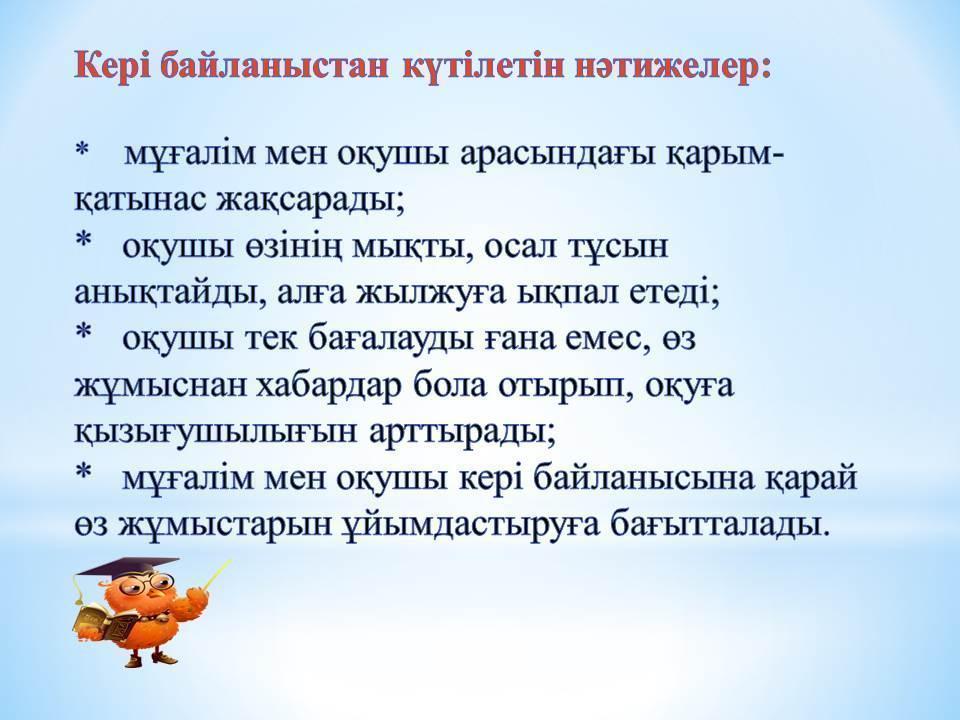 Кері байланыстан күтілетін нәтижелер:

* мұғалім мен оқушы арасындағы қарым-қатынас жақсарады;
* оқушы өзінің мықты, осал тұсын анықтайды, алға жылжуға ықпал етеді;
* оқушы тек бағалауды ғана емес, өз жұмыснан хабардар бола отырып, оқуға қызығушылығын арттырады;
* мұғалім мен оқушы кері байланысына қарай өз жұмыстарын ұйымдастыруға бағытталады.